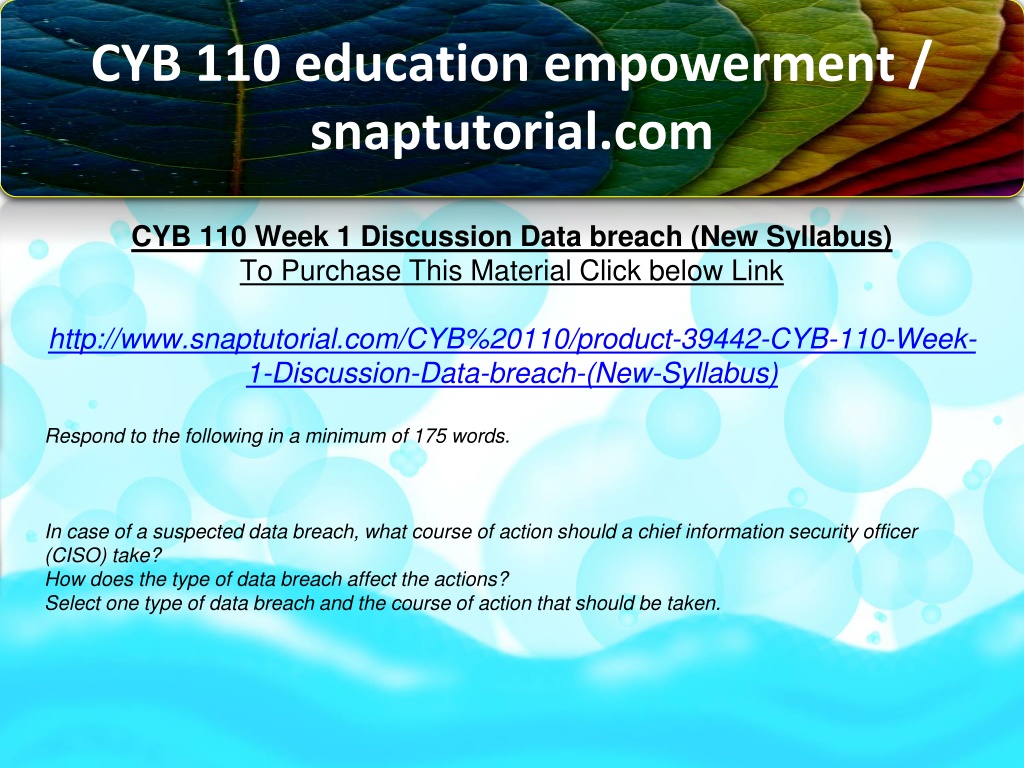 CYB 110 education empowerment / snaptutorial.com

CYB 110 Week 1 Discussion Data breach (New Syllabus)
To Purchase This Material Click below Link

http://www.snaptutorial.com/CYB%20110/product-39442-CYB-110-Week-1-Discussion-Data-breach-(New-Syllabus)

Respond to the following in a minimum of 175 words.

In case of a suspected data breach, what course of action should a chief information security officer (CISO) take?
How does the type of data breach affect the actions?
Select one type of data breach and the course of action that should be taken.